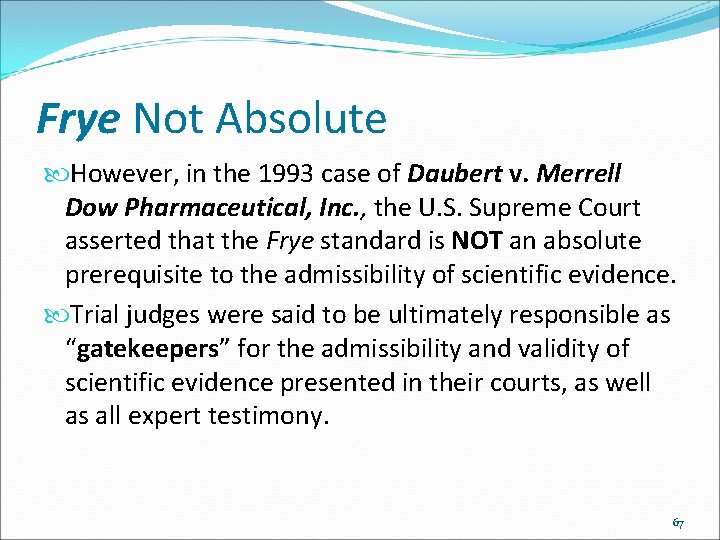 Frye Not Absolute

However, in the 1993 case of Daubert v. Merrell Dow Pharmaceutical, Inc., the U.S. Supreme Court asserted that the Frye standard is NOT an absolute prerequisite to the admissibility of scientific evidence.

Trial judges were said to be ultimately responsible as “gatekeepers” for the admissibility and validity of scientific evidence presented in their courts, as well as all expert testimony.

67